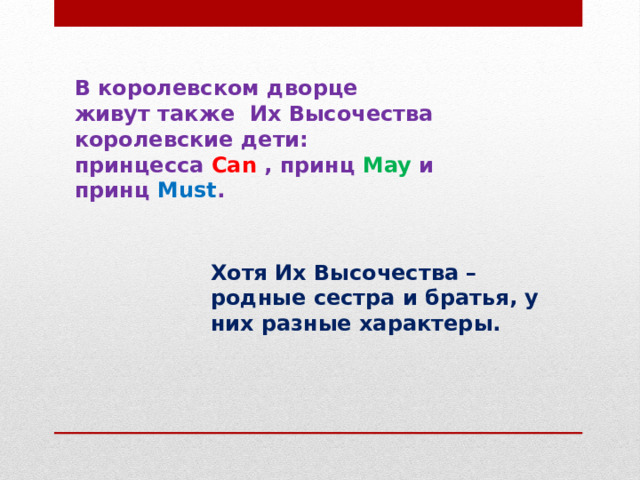 В королевском дворце живут также Их Высочества королевские дети: принцесса Can , принц May и принц Must.

Хотя Их Высочества – родные сестра и братья, у них разные характеры.